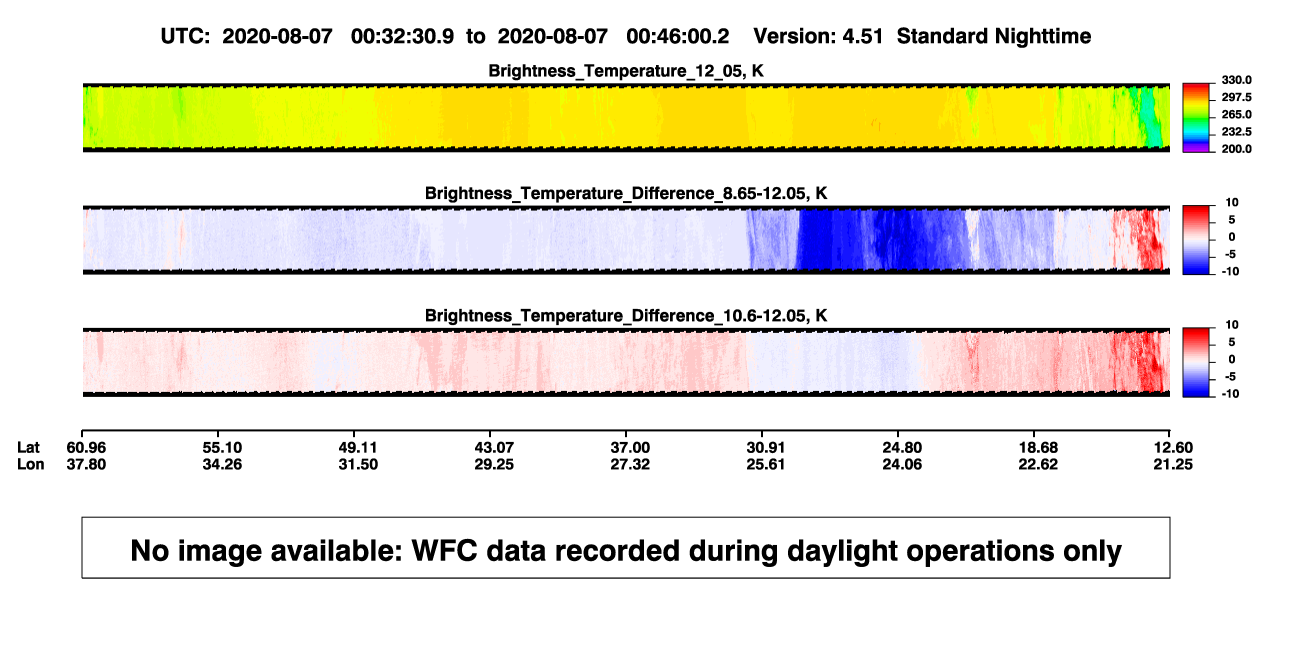 UTC: 2020-08-07 00:32:30.9 to 2020-08-07 00:46:00.2 Version: 4.51 Standard Nighttime

Brightness_Temperature_12_05, K

330.0
297.5
265.0
232.5
200.0

Brightness_Temperature_Difference_8.65-12.05, K

10
5
0
-5
-10

Brightness_Temperature_Difference_10.6-12.05, K

10
5
0
-5
-10

| Lat | 60.96 | 55.10 | 49.11 | 43.07 | 37.00 | 30.91 | 24.80 | 18.68 | 12.60 |
|---|---|---|---|---|---|---|---|---|---|
| Lon | 37.80 | 34.26 | 31.50 | 29.25 | 27.32 | 25.61 | 24.06 | 22.62 | 21.25 |

No image available: WFC data recorded during daylight operations only